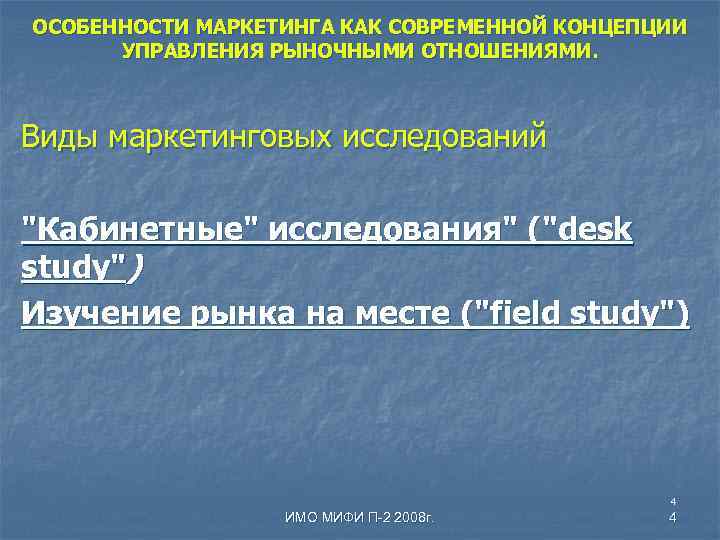 ОСОБЕННОСТИ МАРКЕТИНГА КАК СОВРЕМЕННОЙ КОНЦЕПЦИИ УПРАВЛЕНИЯ РЫНОЧНЫМИ ОТНОШЕНИЯМИ.

Виды маркетинговых исследований

"Кабинетные" исследования" ("desk study")

Изучение рынка на месте ("field study")

ИМО МИФИ П-2 2008г.

4
4